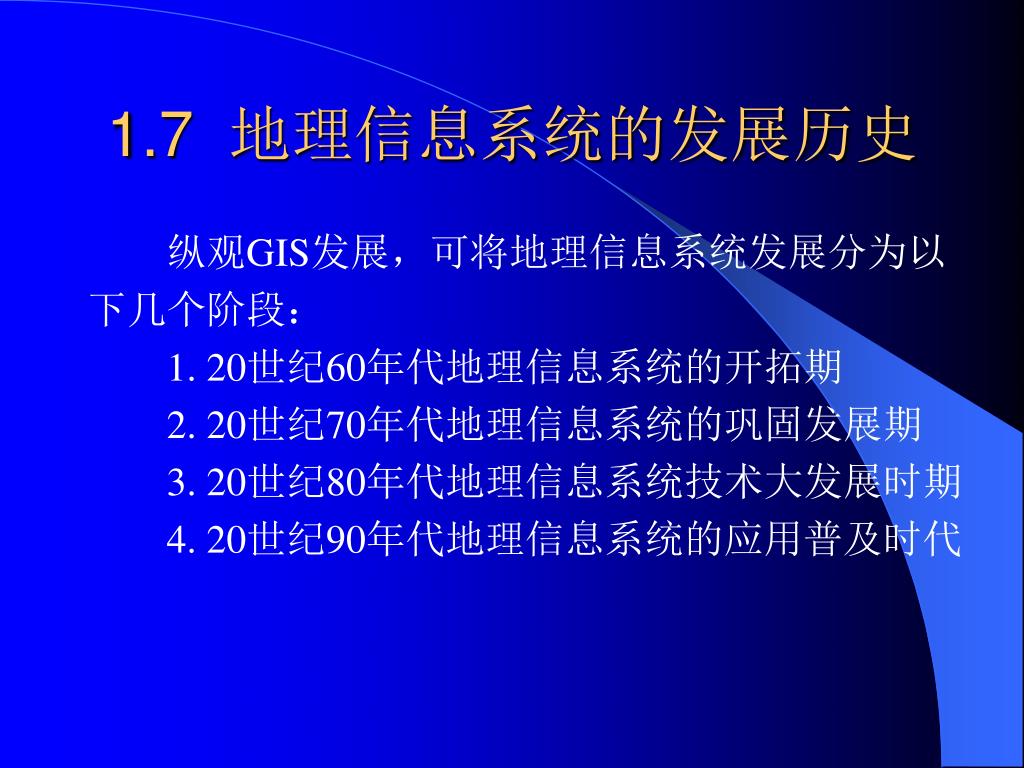 1.7 地理信息系统的发展历史

纵观GIS发展，可将地理信息系统发展分为以下几个阶段：

1. 20世纪60年代地理信息系统的开拓期
2. 20世纪70年代地理信息系统的巩固发展期
3. 20世纪80年代地理信息系统技术大发展时期
4. 20世纪90年代地理信息系统的应用普及时代